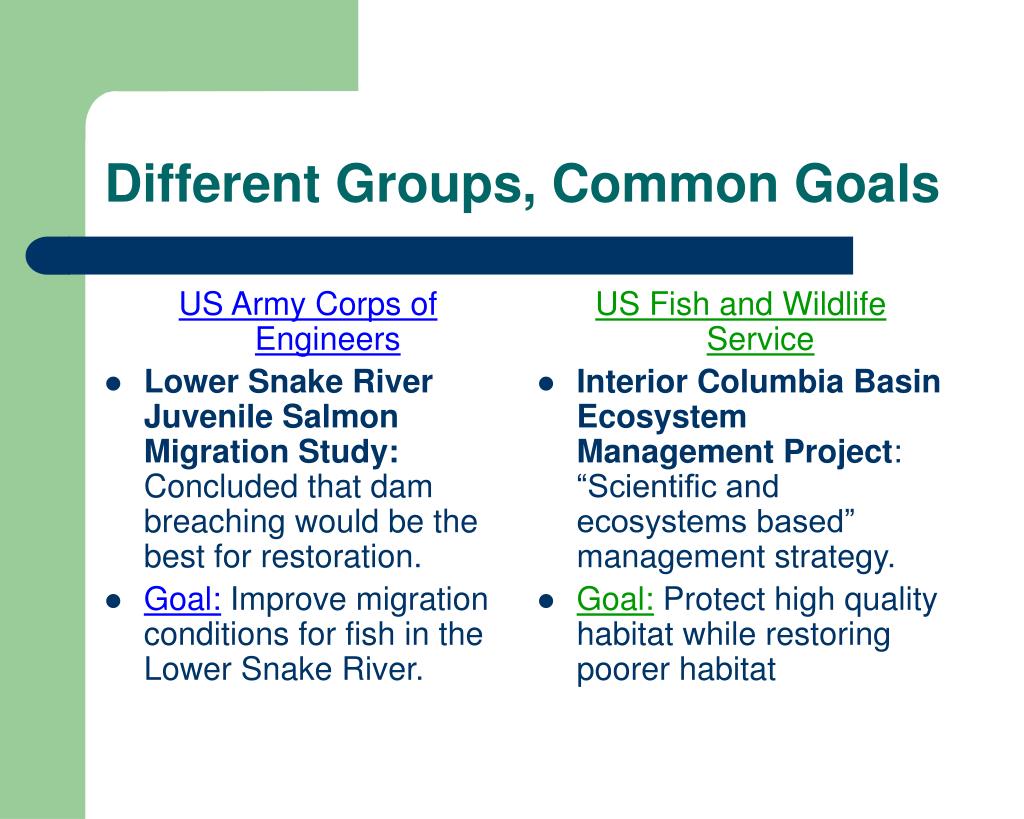 Different Groups, Common Goals

US Army Corps of Engineers

- Lower Snake River Juvenile Salmon Migration Study: Concluded that dam breaching would be the best for restoration.
- Goal: Improve migration conditions for fish in the Lower Snake River.

US Fish and Wildlife Service

- Interior Columbia Basin Ecosystem Management Project: “Scientific and ecosystems based” management strategy.
- Goal: Protect high quality habitat while restoring poorer habitat